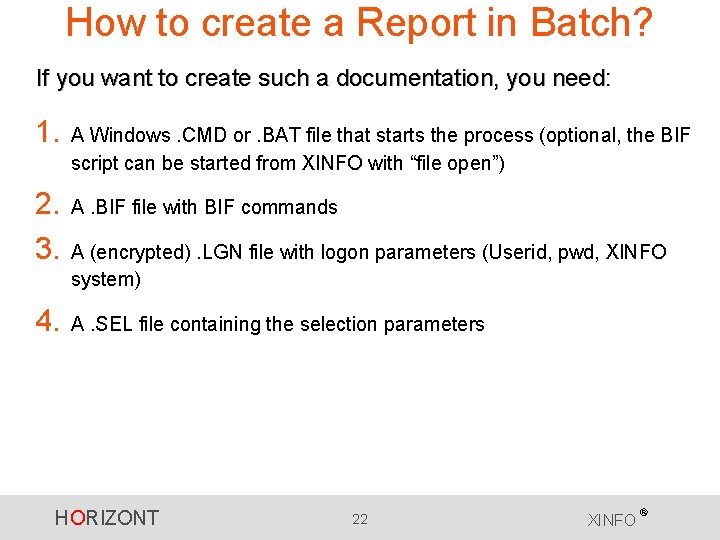 How to create a Report in Batch?

If you want to create such a documentation, you need:

1. A Windows .CMD or .BAT file that starts the process (optional, the BIF script can be started from XINFO with “file open”)

2. A .BIF file with BIF commands

3. A (encrypted) .LGN file with logon parameters (Userid, pwd, XINFO system)

4. A .SEL file containing the selection parameters

HORIZONT 22 XINFO®